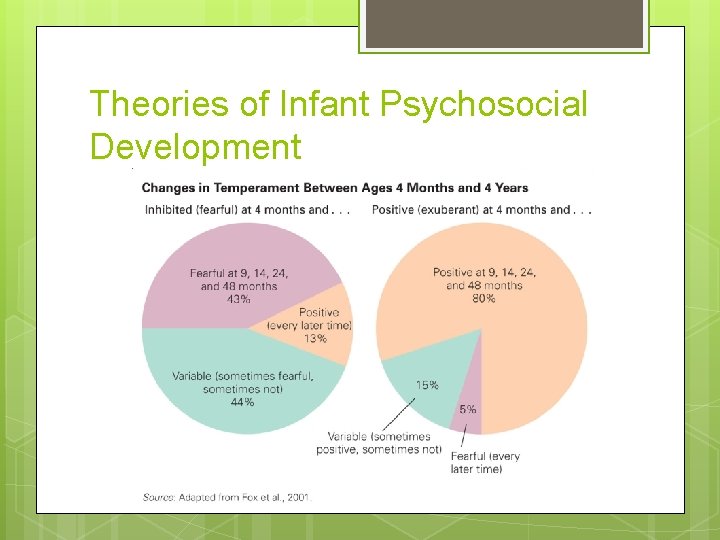 Theories of Infant Psychosocial Development

Changes in Temperament Between Ages 4 Months and 4 Years

Inhibited (fearful) at 4 months and . . .

Fearful at 9, 14, 24, and 48 months 43%

Positive (every later time) 13%

Variable (sometimes fearful, sometimes not) 44%

Positive (exuberant) at 4 months and . . .

Positive at 9, 14, 24, and 48 months 80%

15%

5%

Variable (sometimes positive, sometimes not)

Fearful (every later time)

Source: Adapted from Fox et al., 2001.